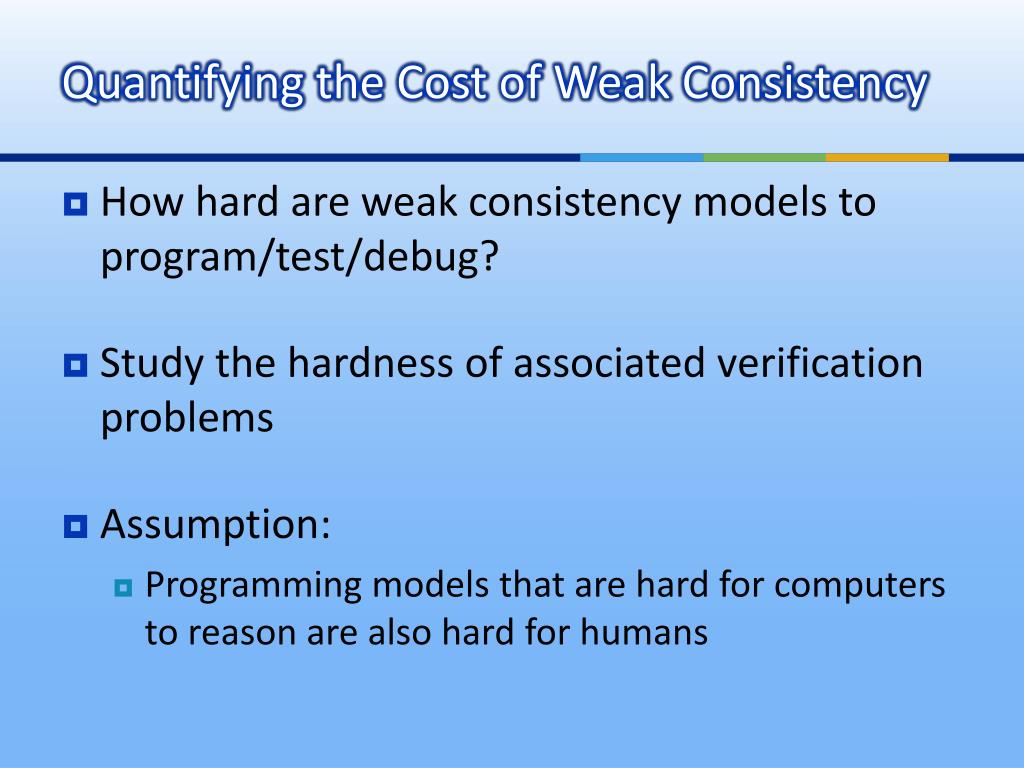 Quantifying the Cost of Weak Consistency

How hard are weak consistency models to program/test/debug?

Study the hardness of associated verification problems

Assumption:

Programming models that are hard for computers to reason are also hard for humans